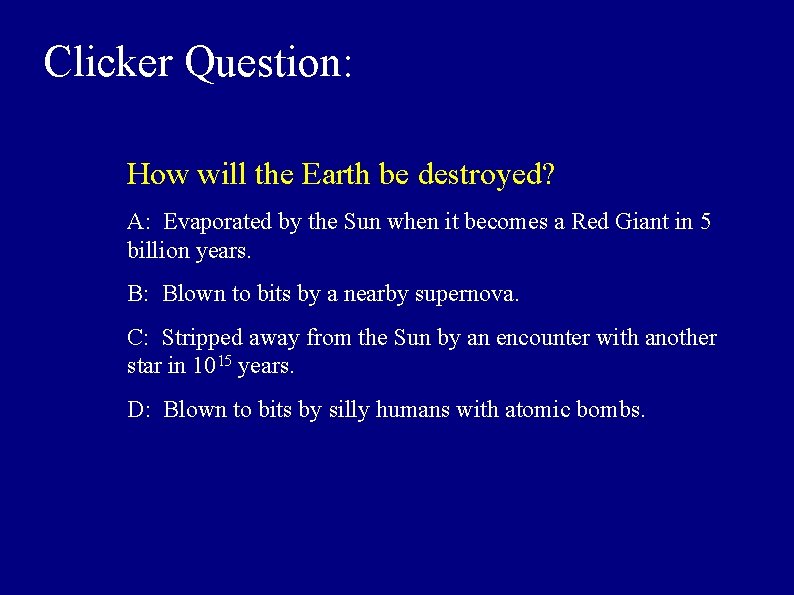 Clicker Question:

How will the Earth be destroyed?

A: Evaporated by the Sun when it becomes a Red Giant in 5 billion years.

B: Blown to bits by a nearby supernova.

C: Stripped away from the Sun by an encounter with another star in $10^{15}$ years.

D: Blown to bits by silly humans with atomic bombs.